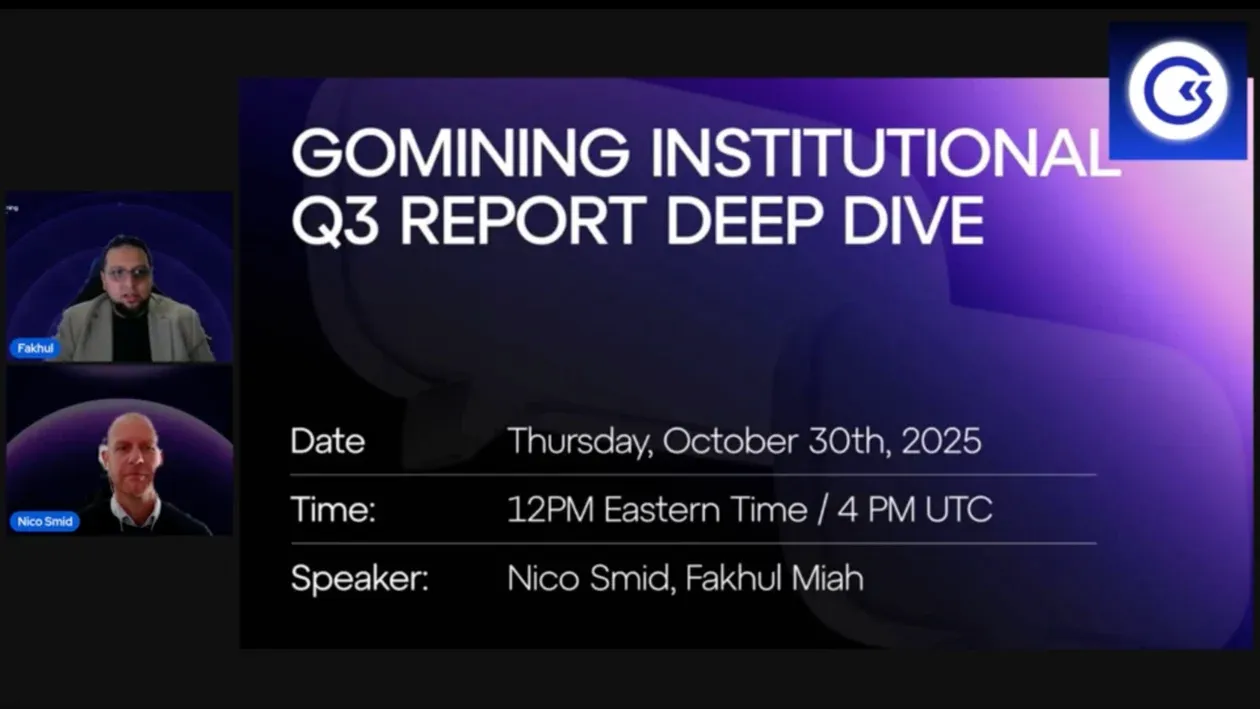 Fakhul

Nico Smid

GOMINING INSTITUTIONAL Q3 REPORT DEEP DIVE

| Date | Thursday, October 30th, 2025 |
|---|---|
| Time: | 12PM Eastern Time / 4 PM UTC |
| Speaker: | Nico Smid, Fakhul Miah |